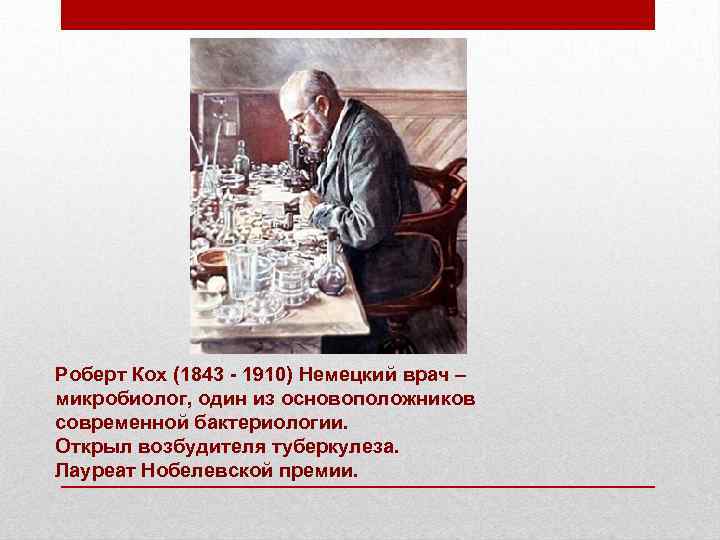 Роберт Кох (1843 - 1910) Немецкий врач – микробиолог, один из основоположников современной бактериологии.
Открыл возбудителя туберкулеза.
Лауреат Нобелевской премии.